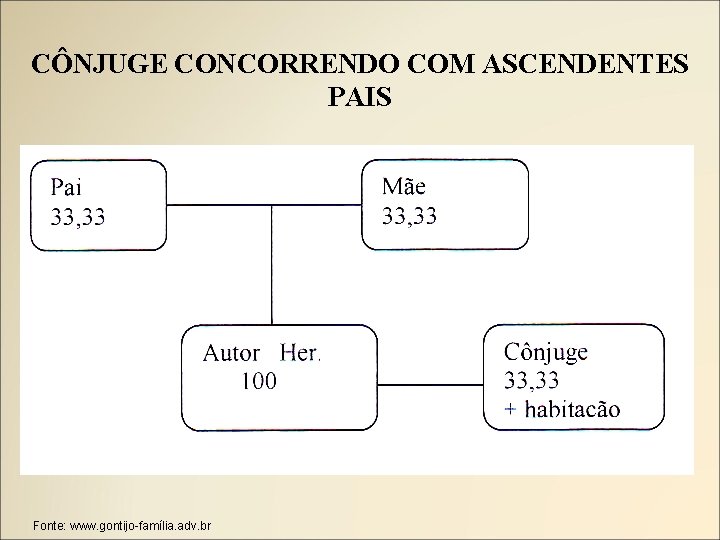 CÔNJUGE CONCORRENDO COM ASCENDENTES PAIS

Pai
33,33

Mãe
33,33

Autor Her.
100

Cônjuge
33,33
+ habitacão

Fonte: www.gontijo-família.adv.br